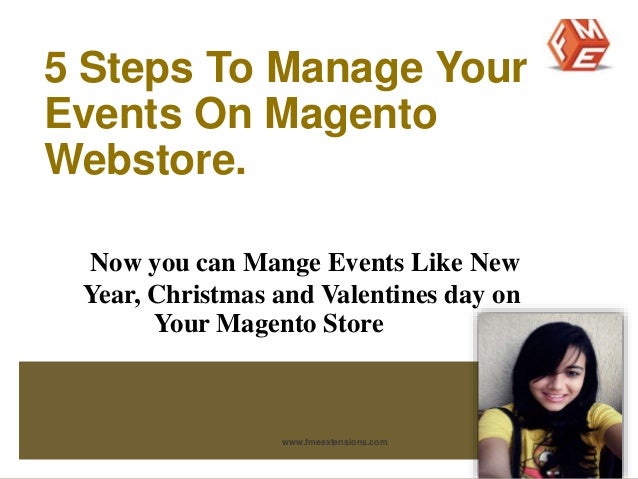 FME

5 Steps To Manage Your Events On Magento Webstore.

Now you can Mange Events Like New Year, Christmas and Valentines day on Your Magento Store

www.fmeextensions.com